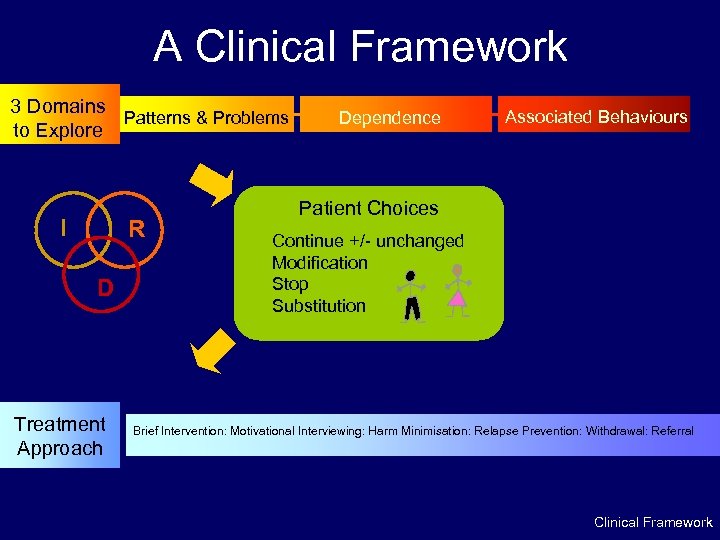 A Clinical Framework

3 Domains to Explore

Patterns & Problems

Dependence

Associated Behaviours

I

R

D

Patient Choices

Continue +/- unchanged
Modification
Stop
Substitution

Treatment Approach

Brief Intervention: Motivational Interviewing: Harm Minimisation: Relapse Prevention: Withdrawal: Referral

Clinical Framework